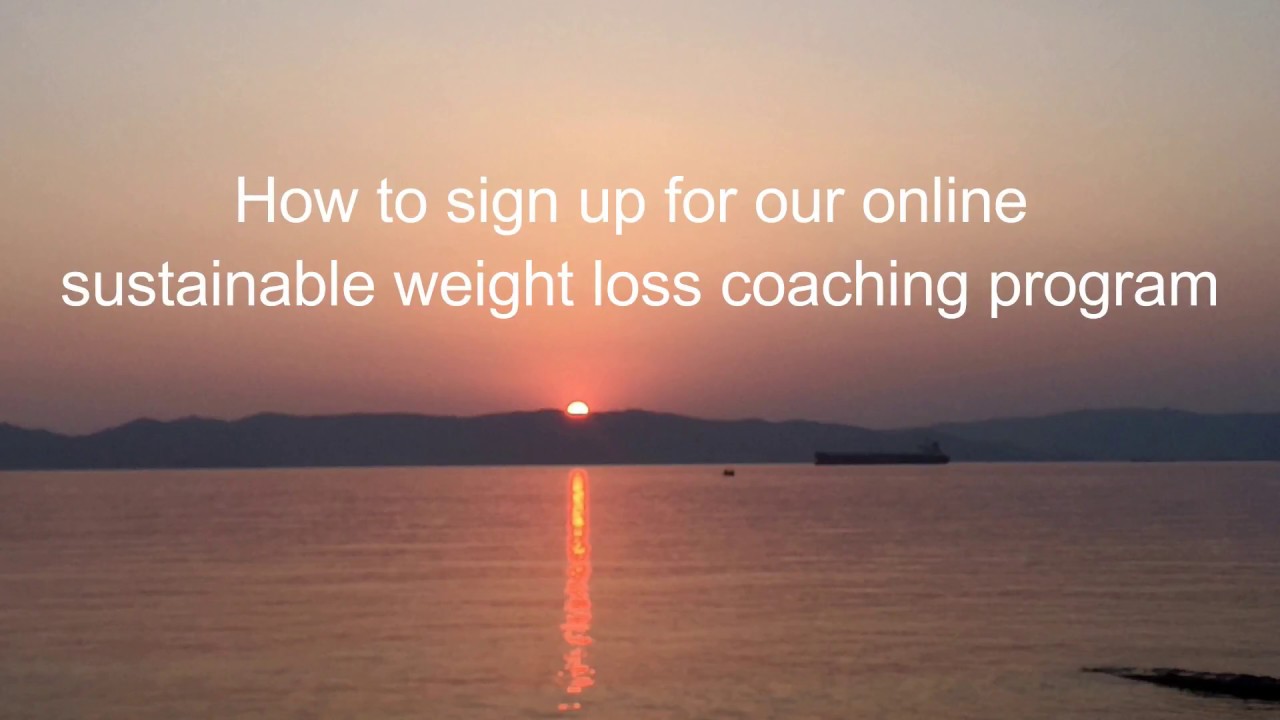 How to sign up for our online sustainable weight loss coaching program